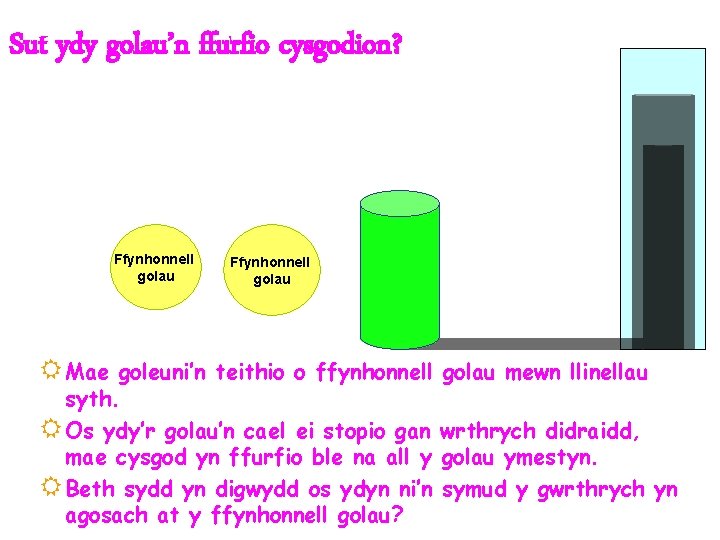 Sut ydy golau'n ffurfio cysgodion?

Ffynhonnell golau

Ffynhonnell golau

Mae goleuni'n teithio o ffynhonnell golau mewn llinellau syth.

Os ydy'r golau'n cael ei stopio gan wrthrych didraidd, mae cysgod yn ffurfio ble na all y golau ymestyn.

Beth sydd yn digwydd os ydyn ni'n symud y gwrthrych yn agosach at y ffynhonnell golau?